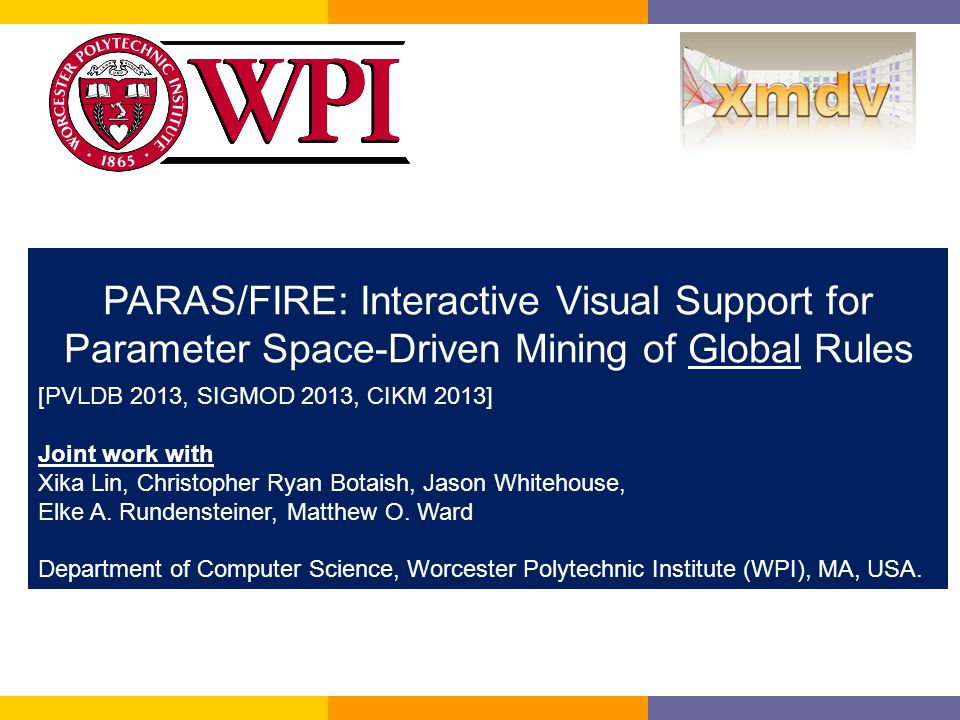 WORCESTER POLYTECHNIC INSTITUTE
1865
WPI

xmdv

PARAS/FIRE: Interactive Visual Support for Parameter Space-Driven Mining of Global Rules

[PVLDB 2013, SIGMOD 2013, CIKM 2013]

Joint work with
Xika Lin, Christopher Ryan Botaish, Jason Whitehouse,
Elke A. Rundensteiner, Matthew O. Ward

Department of Computer Science, Worcester Polytechnic Institute (WPI), MA, USA.